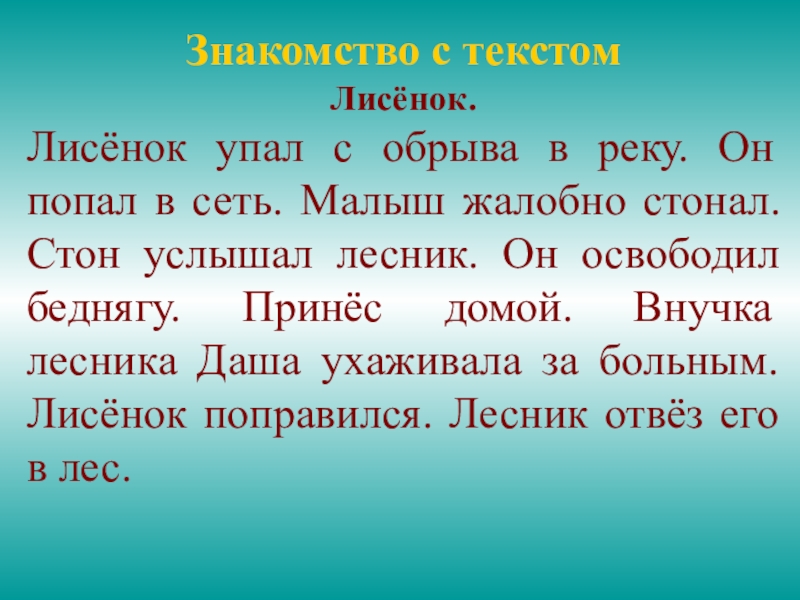 Знакомство с текстом
Лисёнок.

Лисёнок упал с обрыва в реку. Он попал в сеть. Малыш жалобно стонал. Стон услышал лесник. Он освободил беднягу. Принёс домой. Внучка лесника Даша ухаживала за больным. Лисёнок поправился. Лесник отвёз его в лес.